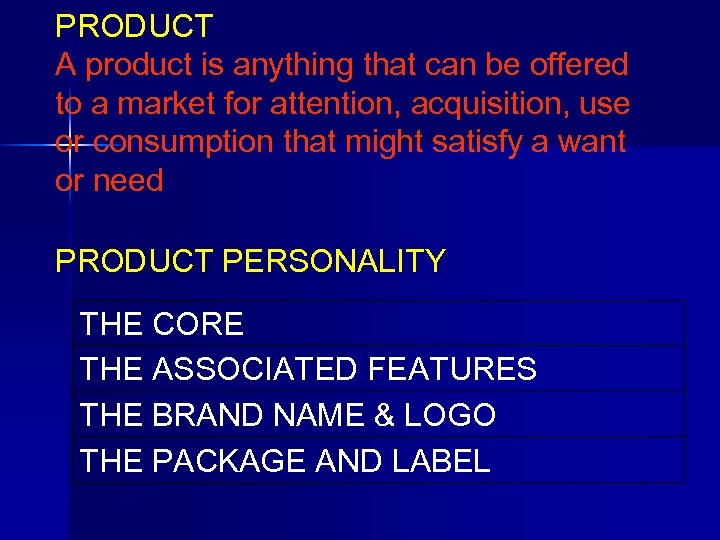 PRODUCT
A product is anything that can be offered to a market for attention, acquisition, use or consumption that might satisfy a want or need

PRODUCT PERSONALITY

| THE CORE |
|---|
| THE ASSOCIATED FEATURES |
| THE BRAND NAME & LOGO |
| THE PACKAGE AND LABEL |